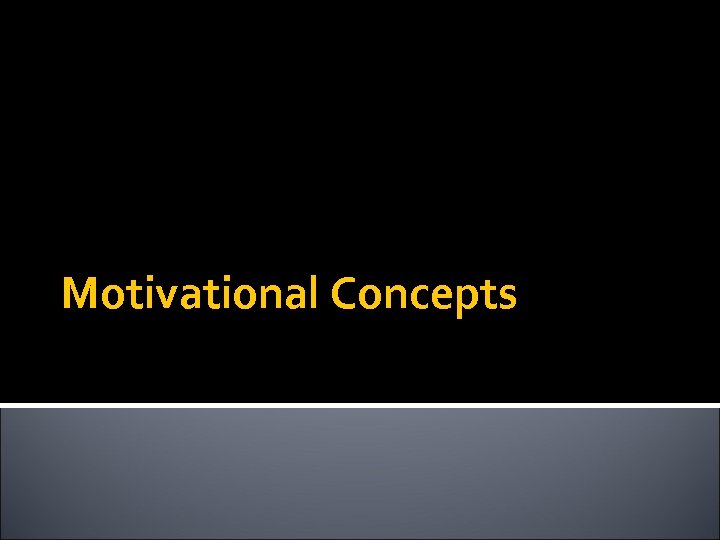 Motivational Concepts